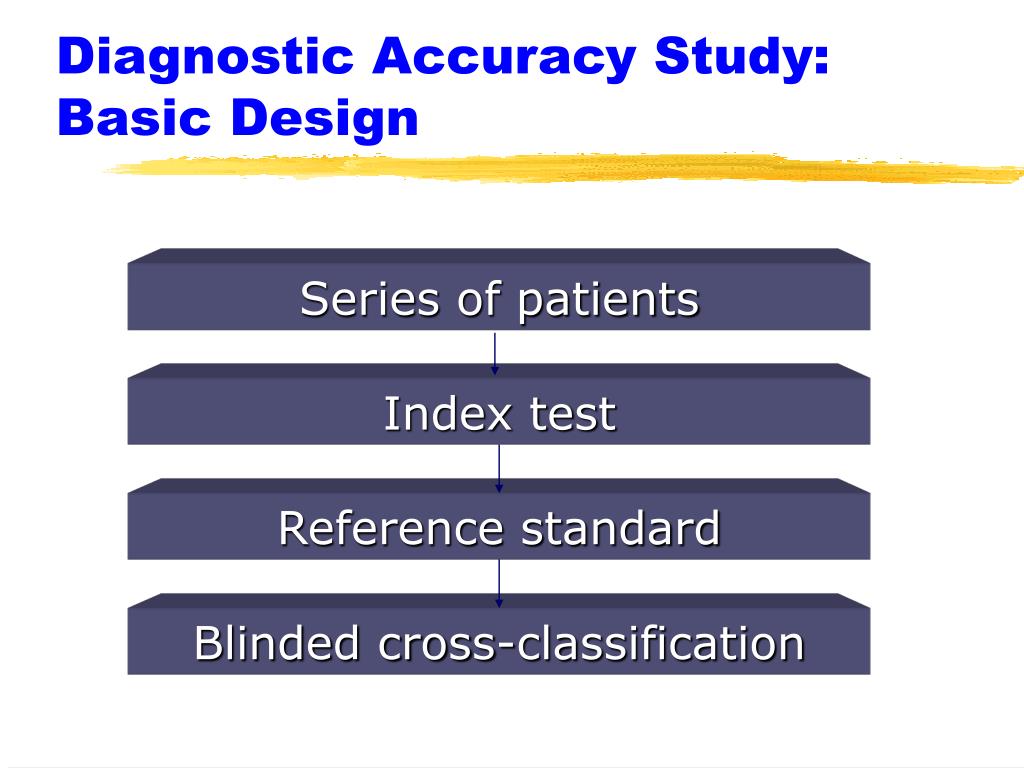 Diagnostic Accuracy Study: Basic Design

Series of patients

Index test

Reference standard

Blinded cross-classification